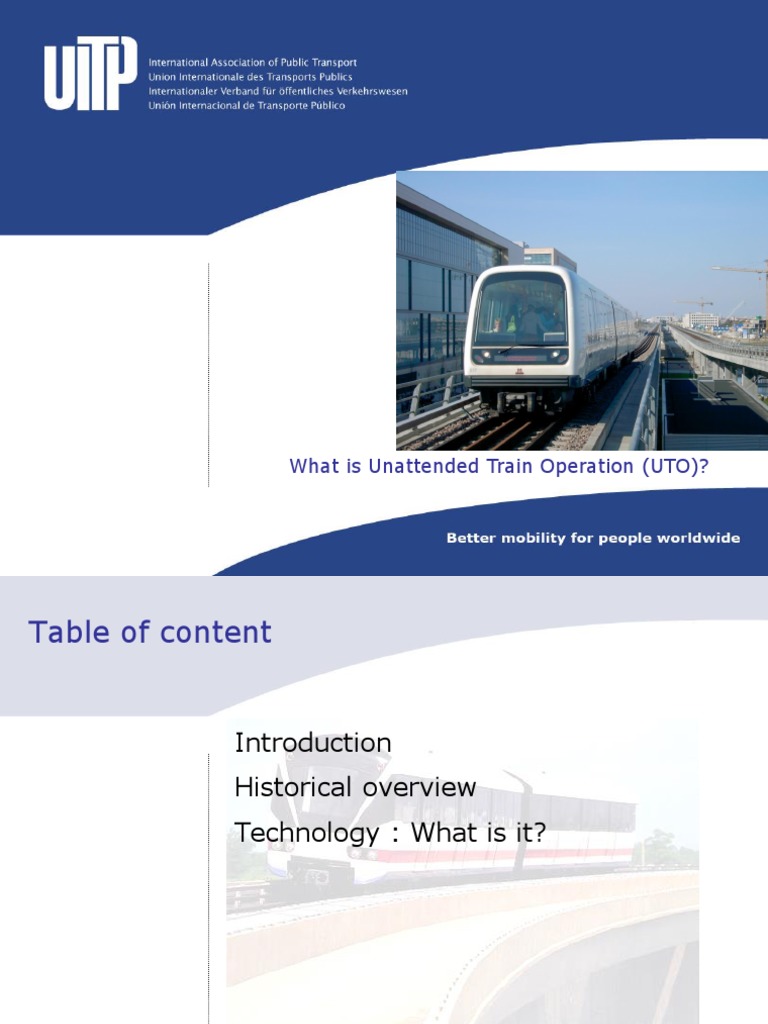 UITP

International Association of Public Transport
Union Internationale des Transports Publics
Internationaler Verband für öffentliches Verkehrswesen
Unión Internacional de Transporte Público

What is Unattended Train Operation (UTO)?

Better mobility for people worldwide

Table of content

Introduction
Historical overview
Technology : What is it?